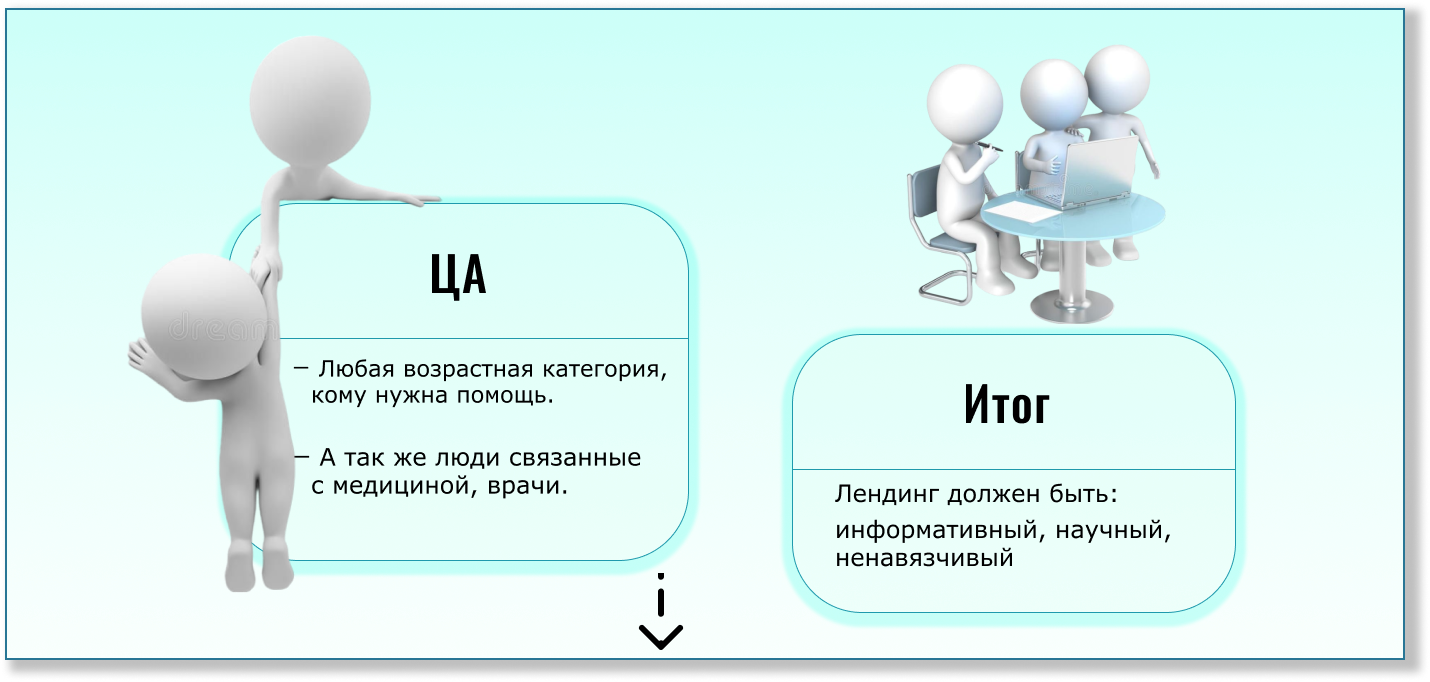 ЦА

– Любая возрастная категория, кому нужна помощь.

– А так же люди связанные с медициной, врачи.

Итог

Лендинг должен быть:
информативный, научный, ненавязчивый